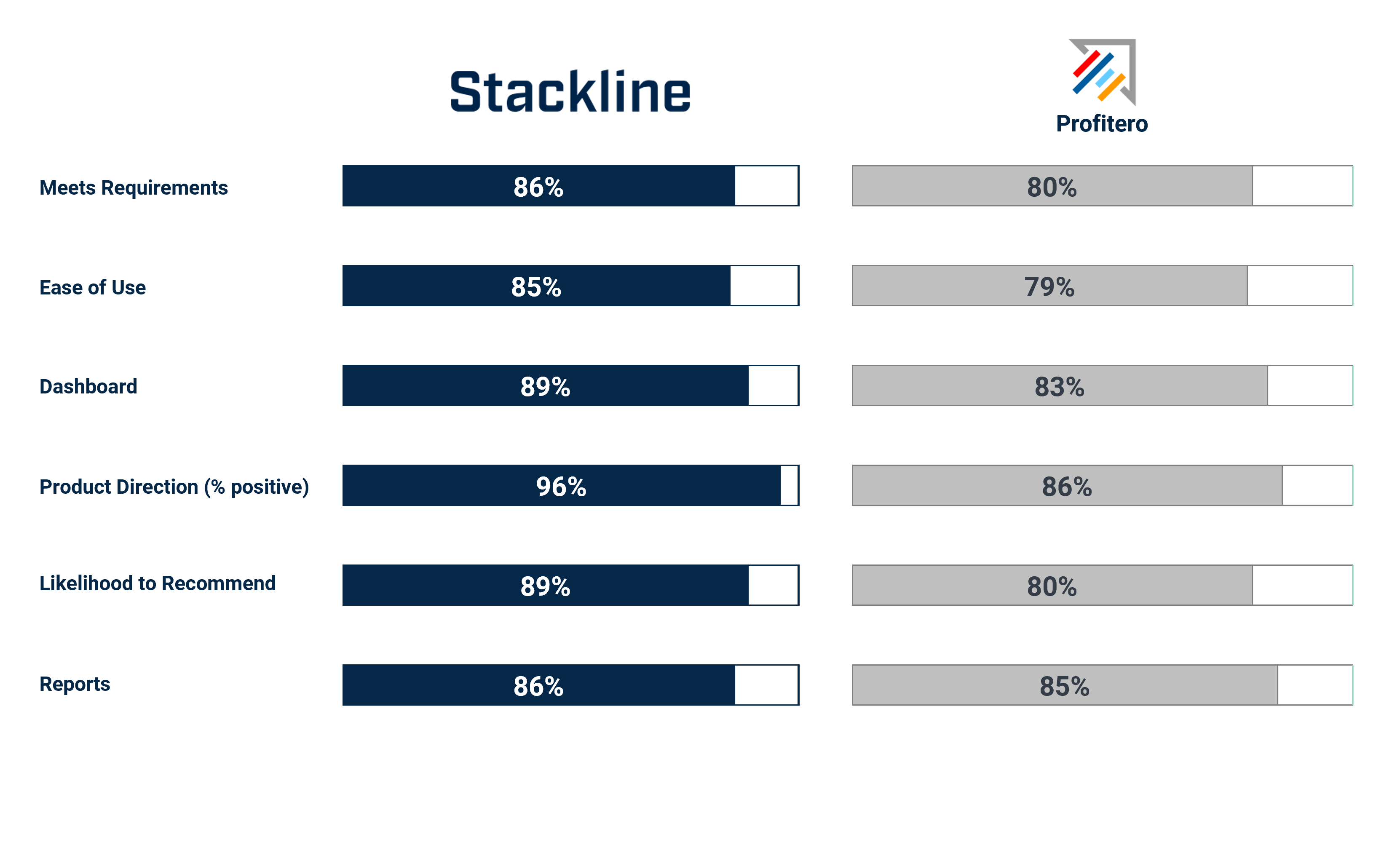 | | Stackline | Profitero |
|---|---|---|
| Meets Requirements | 86% | 80% |
| Ease of Use | 85% | 79% |
| Dashboard | 89% | 83% |
| Product Direction (% positive) | 96% | 86% |
| Likelihood to Recommend | 89% | 80% |
| Reports | 86% | 85% |